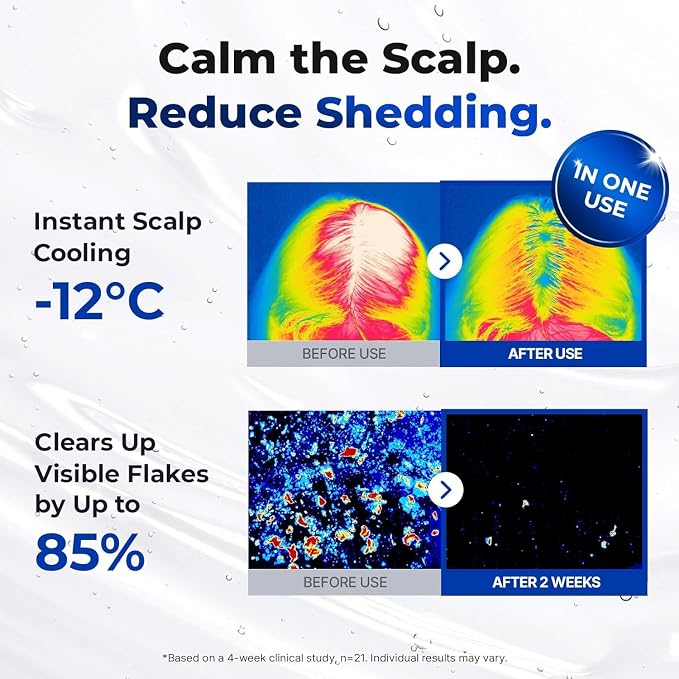 Calm the Scalp.
Reduce Shedding.

IN ONE USE

Instant Scalp Cooling
-12°C

BEFORE USE
AFTER USE

Clears Up Visible Flakes by Up to
85%

BEFORE USE
AFTER 2 WEEKS

*Based on a 4-week clinical study, n=21. Individual results may vary.